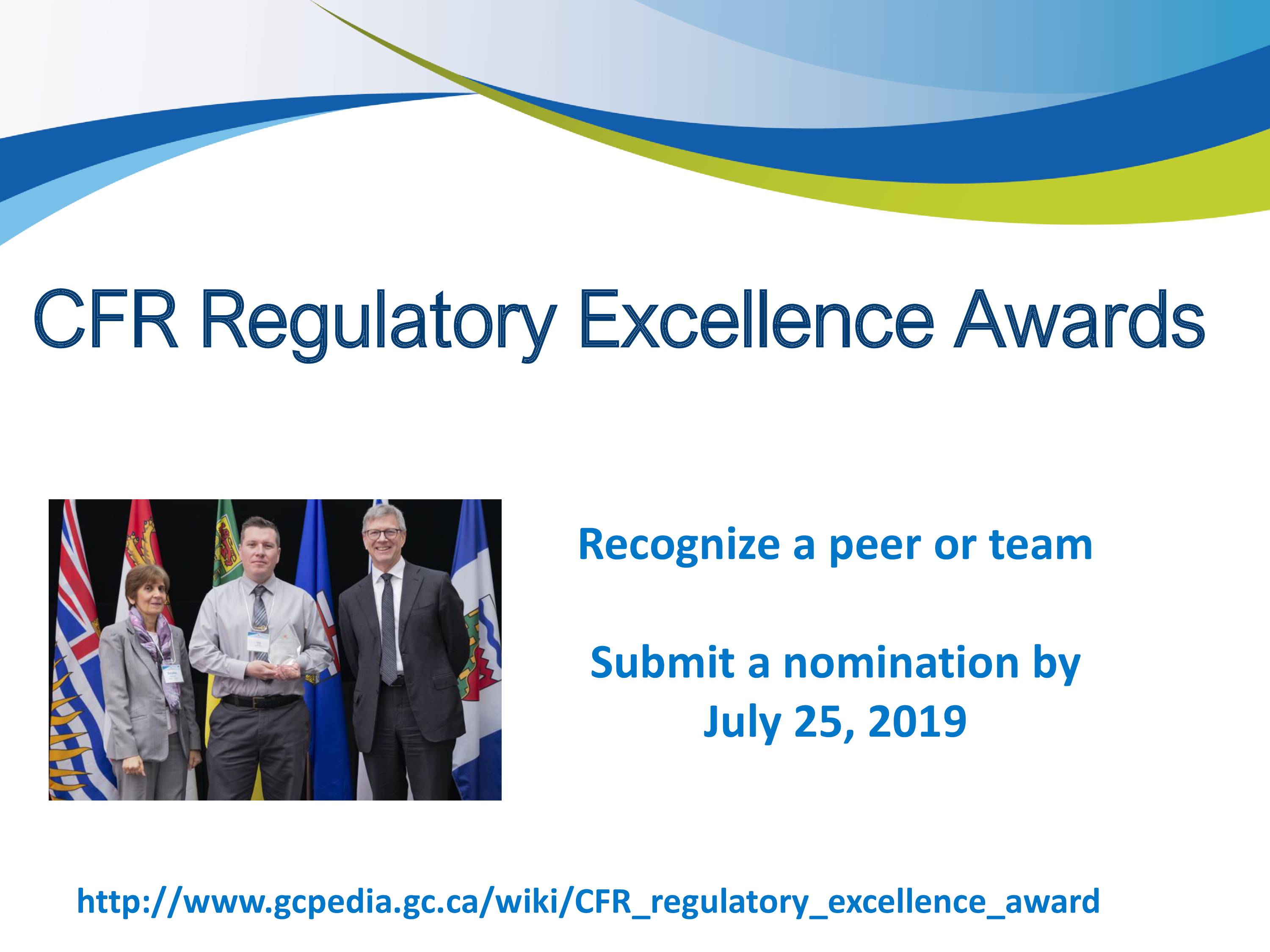 CFR Regulatory Excellence Awards

Recognize a peer or team

Submit a nomination by July 25, 2019

http://www.gcpedia.gc.ca/wiki/CFR_regulatory_excellence_award